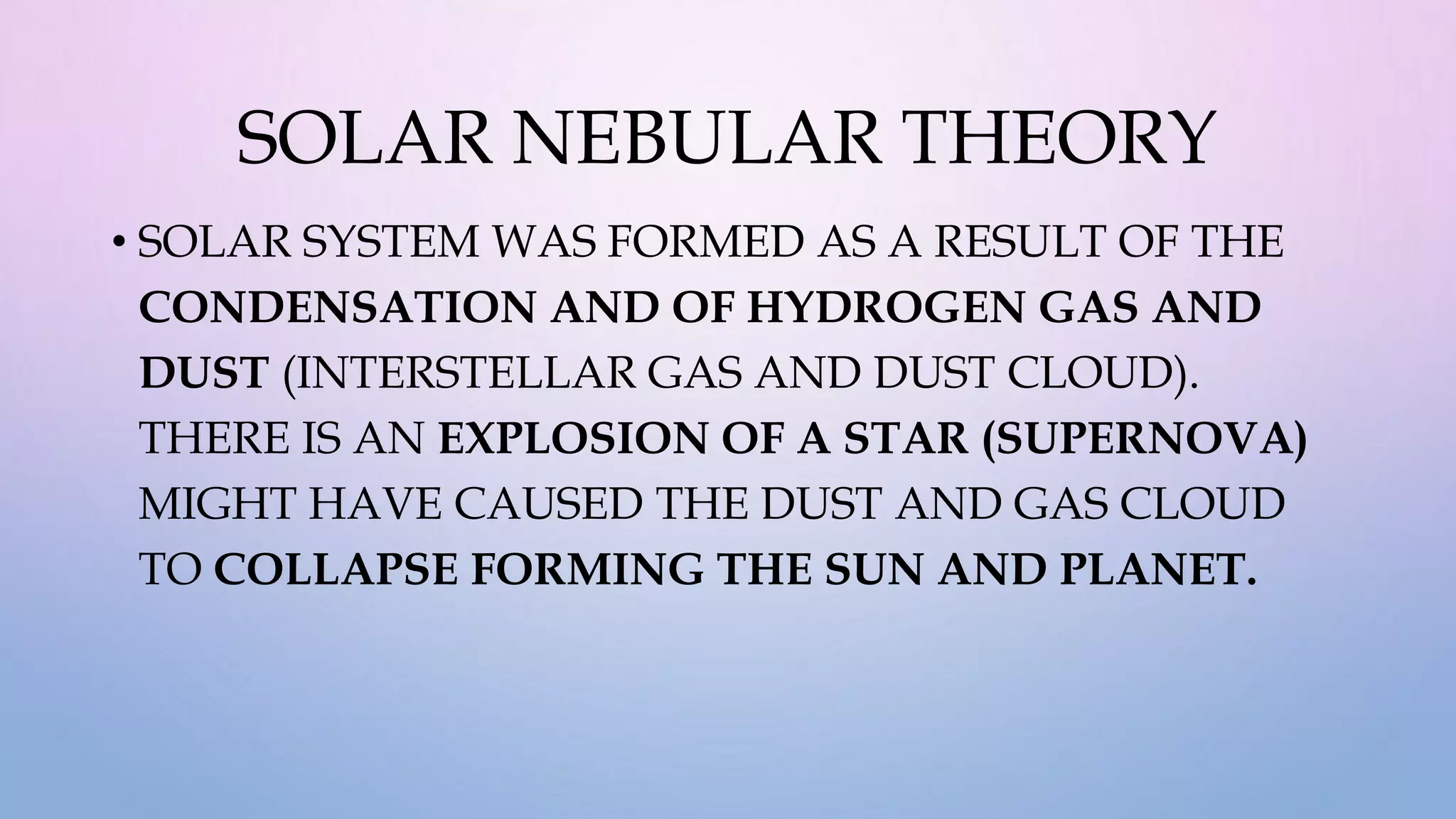 SOLAR NEBULAR THEORY

• SOLAR SYSTEM WAS FORMED AS A RESULT OF THE CONDENSATION AND OF HYDROGEN GAS AND DUST (INTERSTELLAR GAS AND DUST CLOUD). THERE IS AN EXPLOSION OF A STAR (SUPERNOVA) MIGHT HAVE CAUSED THE DUST AND GAS CLOUD TO COLLAPSE FORMING THE SUN AND PLANET.